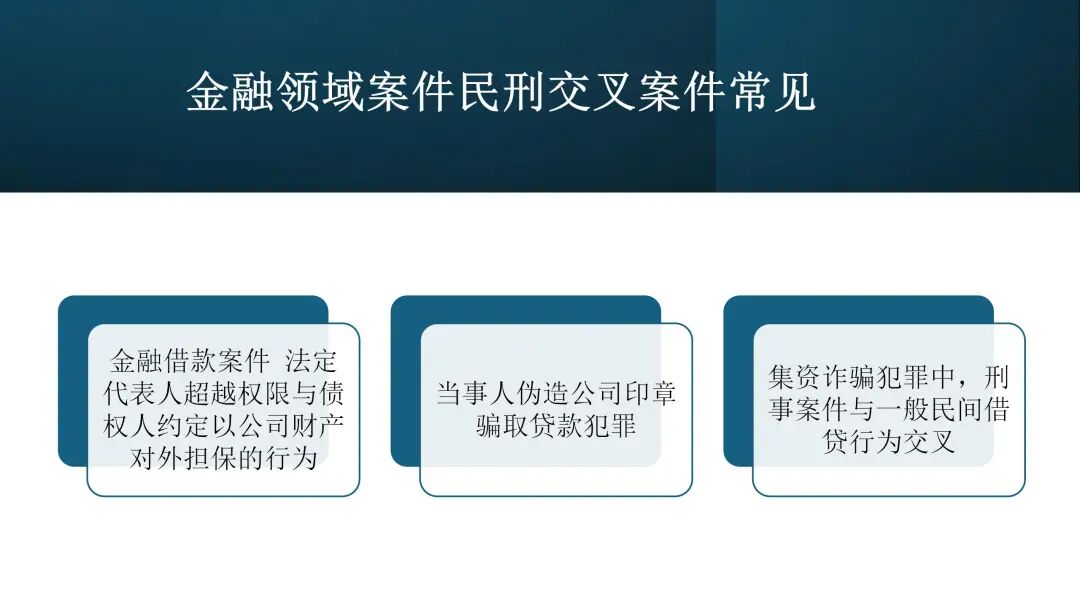 金融领域案件民刑交叉案件常见

金融借款案件 法定代表人超越权限与债权人约定以公司财产对外担保的行为

当事人伪造公司印章骗取贷款犯罪

集资诈骗犯罪中，刑事案件与一般民间借贷行为交叉